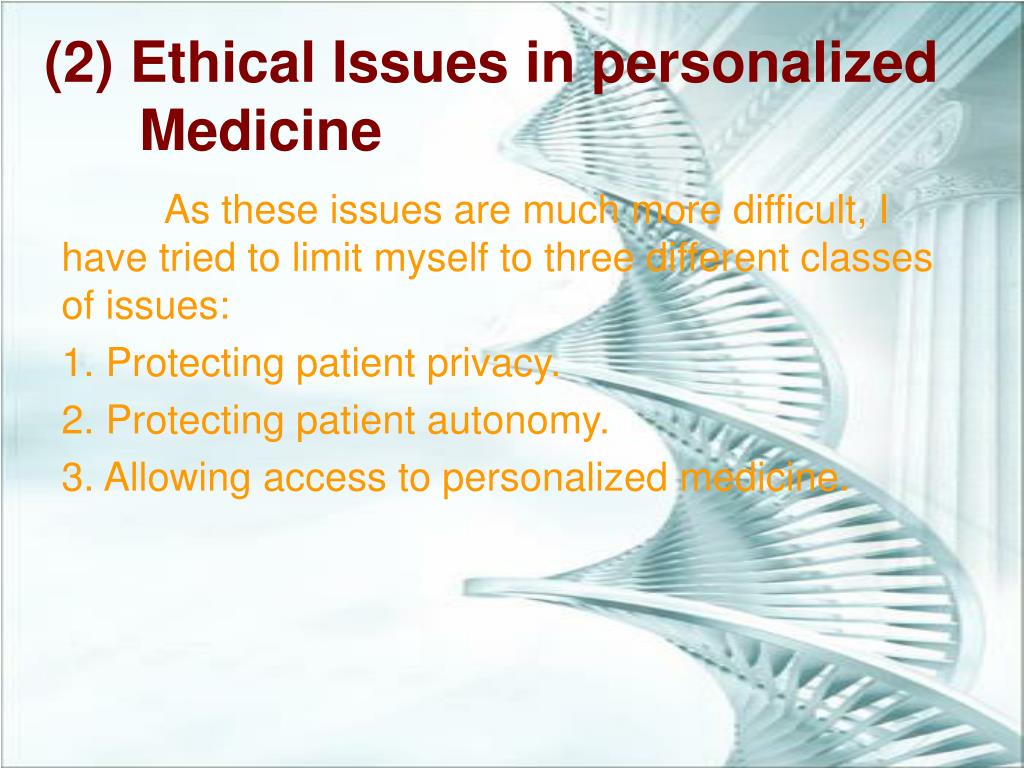 (2) Ethical Issues in personalized Medicine

As these issues are much more difficult, I have tried to limit myself to three different classes of issues:

1. Protecting patient privacy.

2. Protecting patient autonomy.

3. Allowing access to personalized medicine.